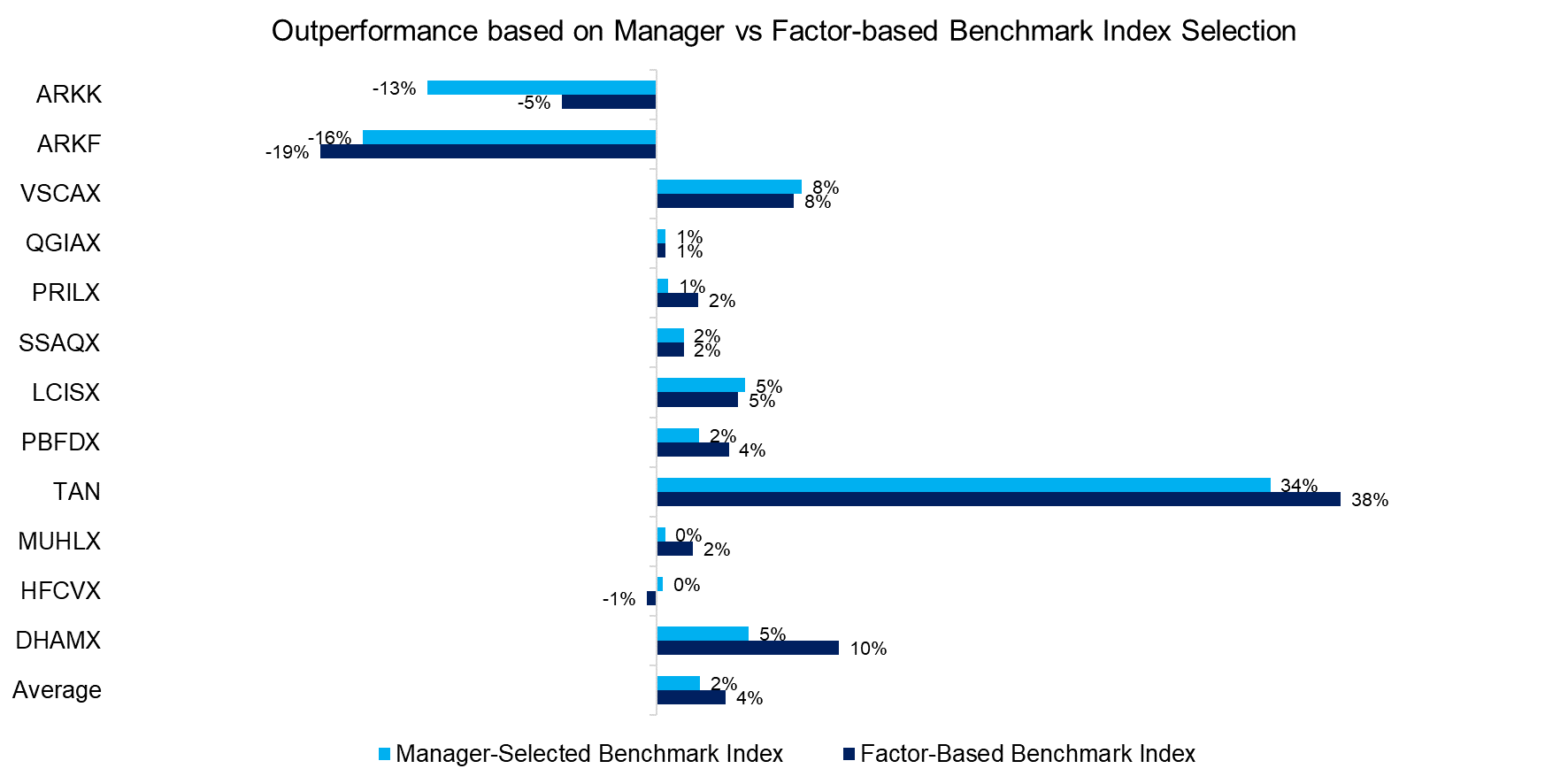 Outperformance based on Manager vs Factor-based Benchmark Index Selection

ARKK
-13%
-5%
ARKF
-16%
-19%
VSCAX
8%
8%
QGIAX
1%
1%
PRILX
1%
2%
SSAQX
2%
2%
LCISX
5%
5%
PBFDX
2%
4%
TAN
34%
38%
MUHLX
0%
2%
HFCVX
0%
-1%
DHAMX
5%
10%
Average
2%
4%

Manager-Selected Benchmark Index
Factor-Based Benchmark Index